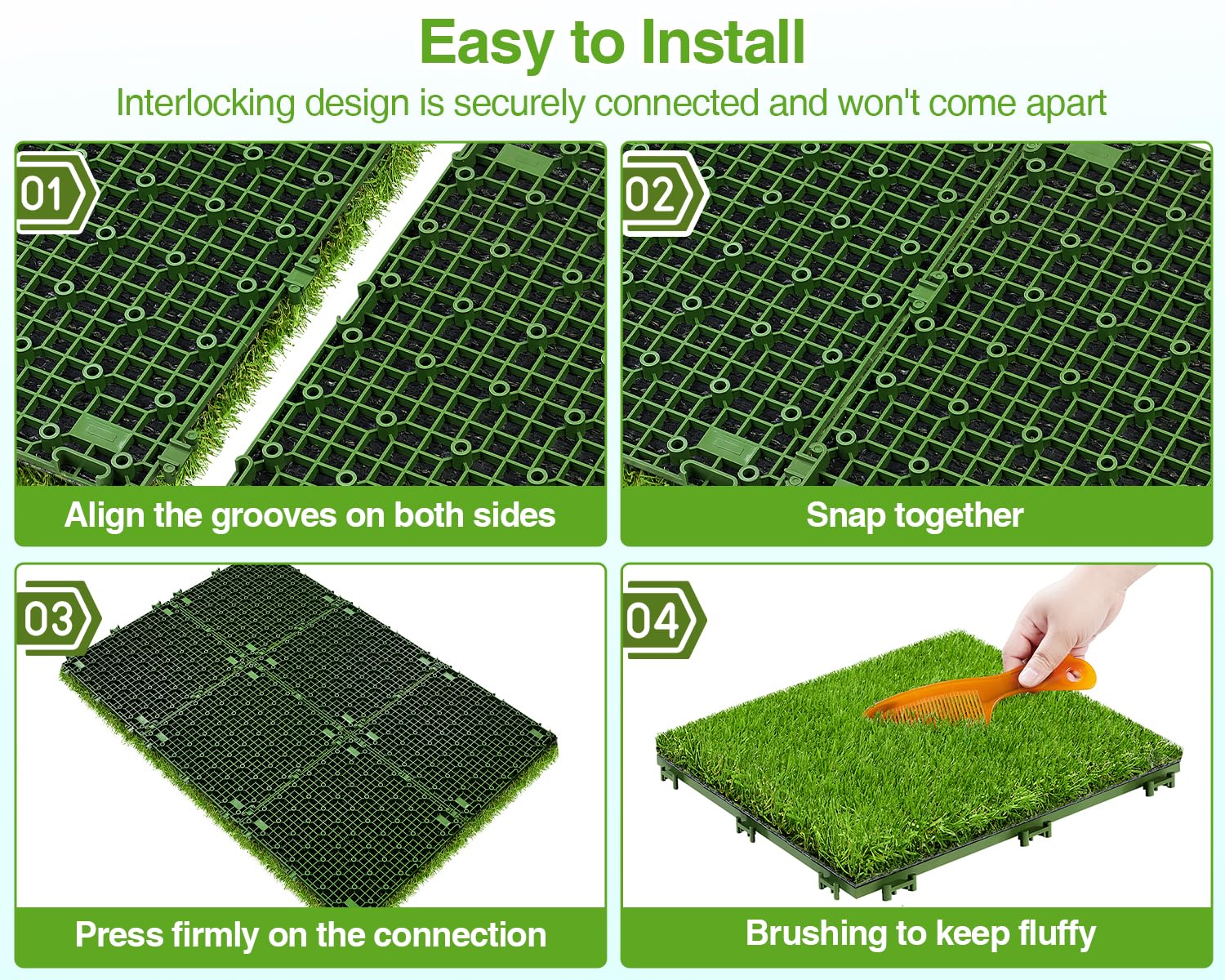 Easy to Install

Interlocking design is securely connected and won't come apart

01

Align the grooves on both sides

02

Snap together

03

Press firmly on the connection

04

Brushing to keep fluffy